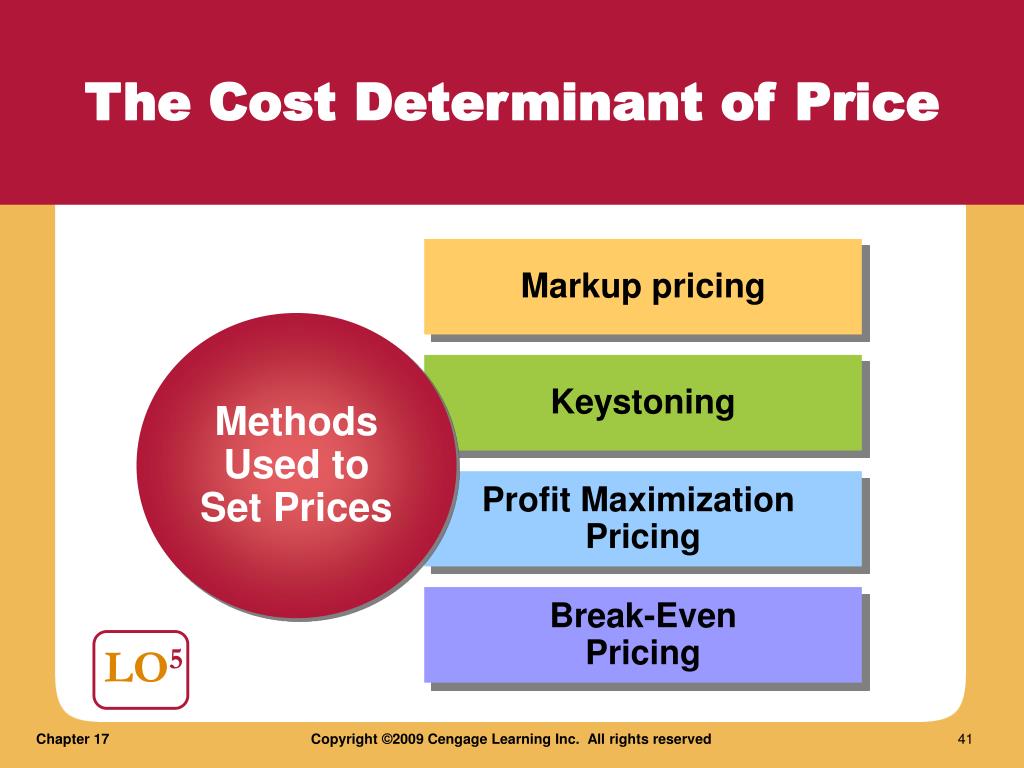 The Cost Determinant of Price

Methods Used to Set Prices

Markup pricing

Keystoning

Profit Maximization Pricing

Break-Even Pricing

LO$^5$

Chapter 17

Copyright ©2009 Cengage Learning Inc. All rights reserved

41